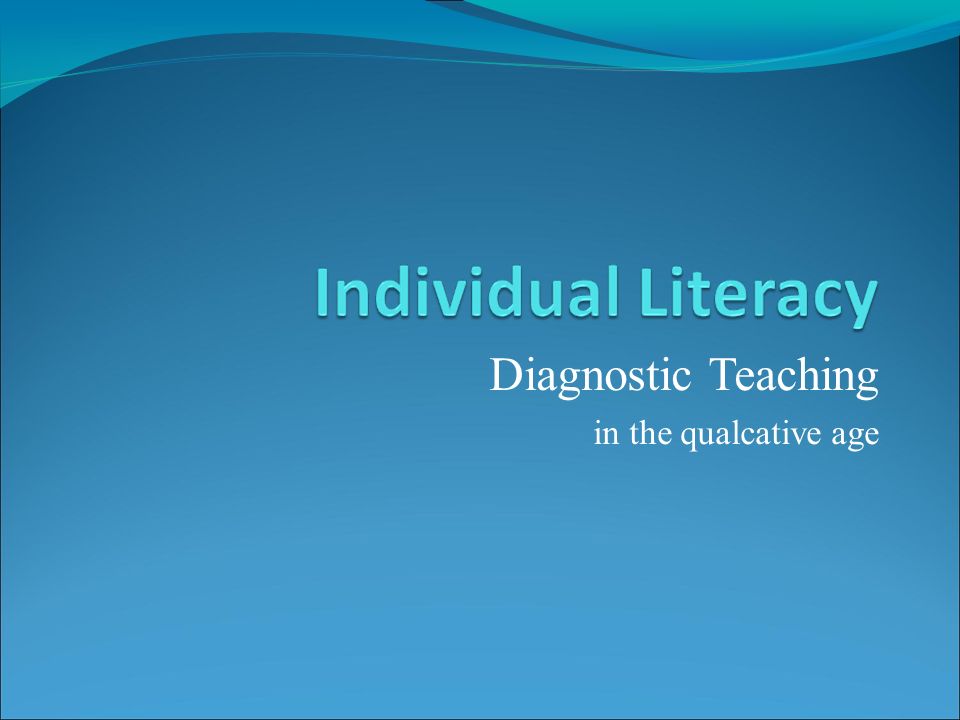 Individual Literacy

Diagnostic Teaching

in the qualcative age